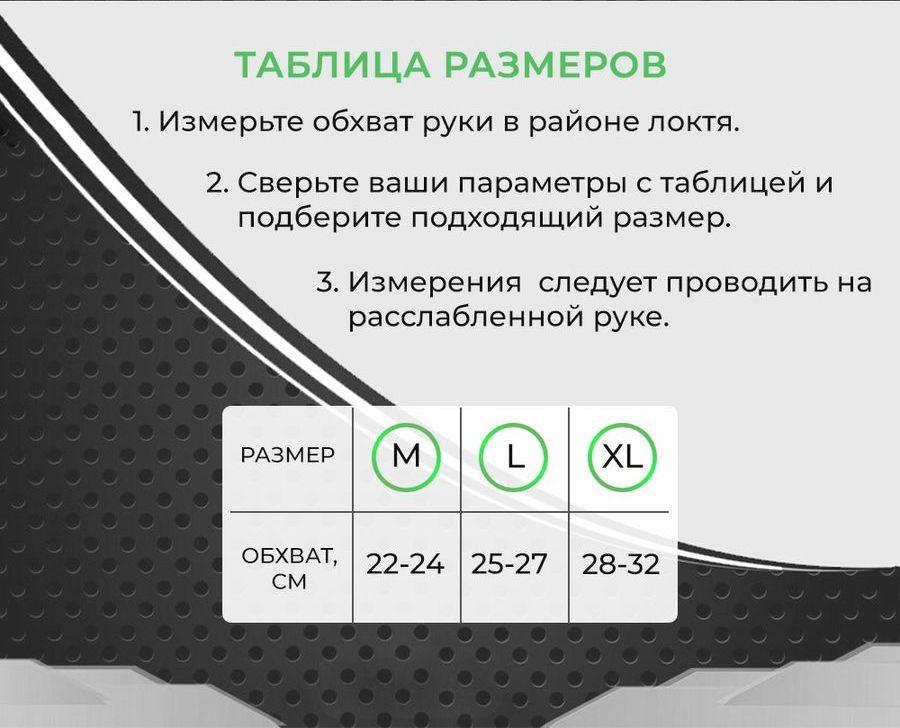 ТАБЛИЦА РАЗМЕРОВ

1. Измерьте обхват руки в районе локтя.

2. Сверьте ваши параметры с таблицей и подберите подходящий размер.

3. Измерения  следует проводить на расслабленной руке.

| РАЗМЕР | M | L | XL |
|---|---|---|---|
| ОБХВАТ, СМ | 22-24 | 25-27 | 28-32 |